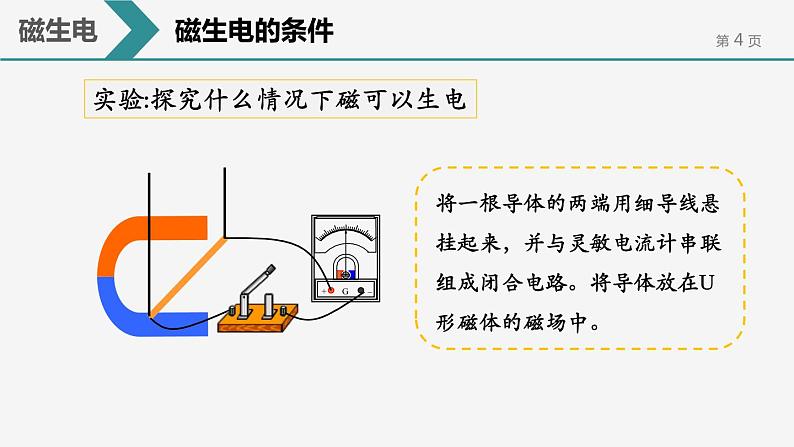 磁生电

磁生电的条件

第 4 页

实验:探究什么情况下磁可以生电

+ G −

将一根导体的两端用细导线悬挂起来，并与灵敏电流计串联组成闭合电路。将导体放在U形磁体的磁场中。